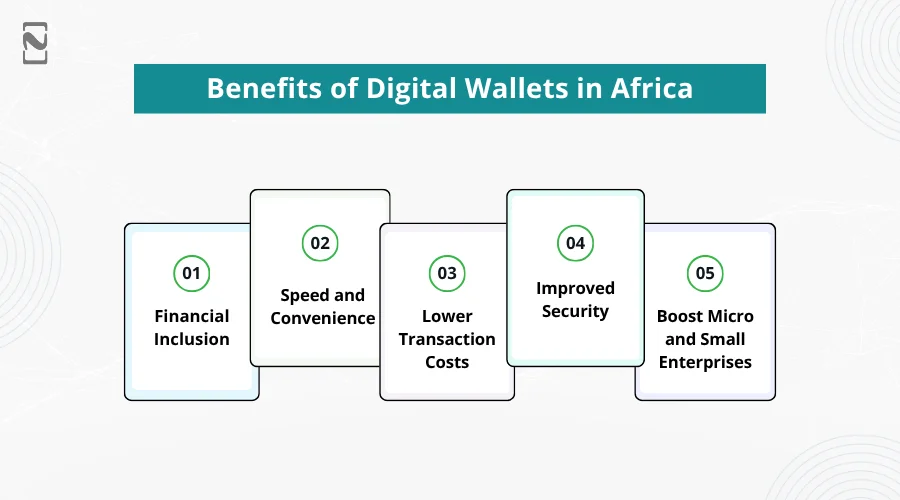 Benefits of Digital Wallets in Africa

01
Financial Inclusion

02
Speed and Convenience

03
Lower Transaction Costs

04
Improved Security

05
Boost Micro and Small Enterprises